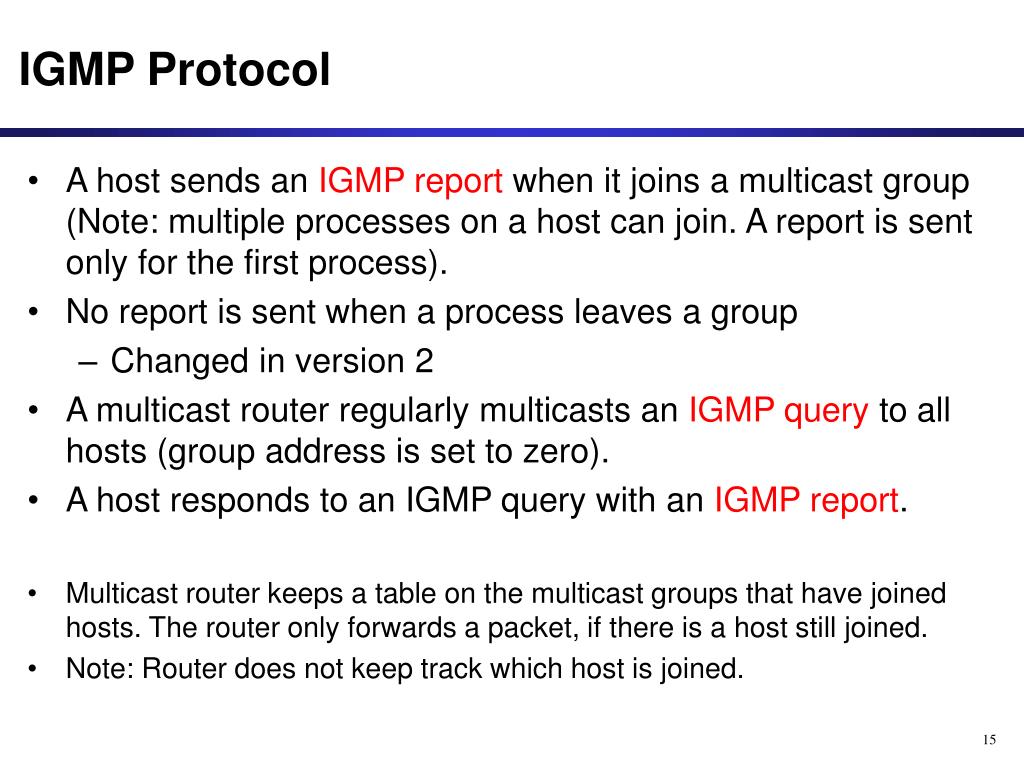 IGMP Protocol

• A host sends an IGMP report when it joins a multicast group (Note: multiple processes on a host can join. A report is sent only for the first process).
• No report is sent when a process leaves a group
– Changed in version 2
• A multicast router regularly multicasts an IGMP query to all hosts (group address is set to zero).
• A host responds to an IGMP query with an IGMP report.

• Multicast router keeps a table on the multicast groups that have joined hosts. The router only forwards a packet, if there is a host still joined.
• Note: Router does not keep track which host is joined.

15